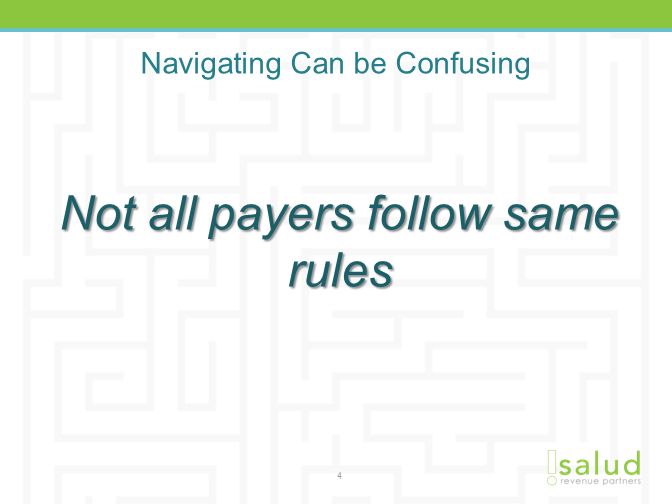 Navigating Can be Confusing

Not all payers follow same rules

4

salud
revenue partners